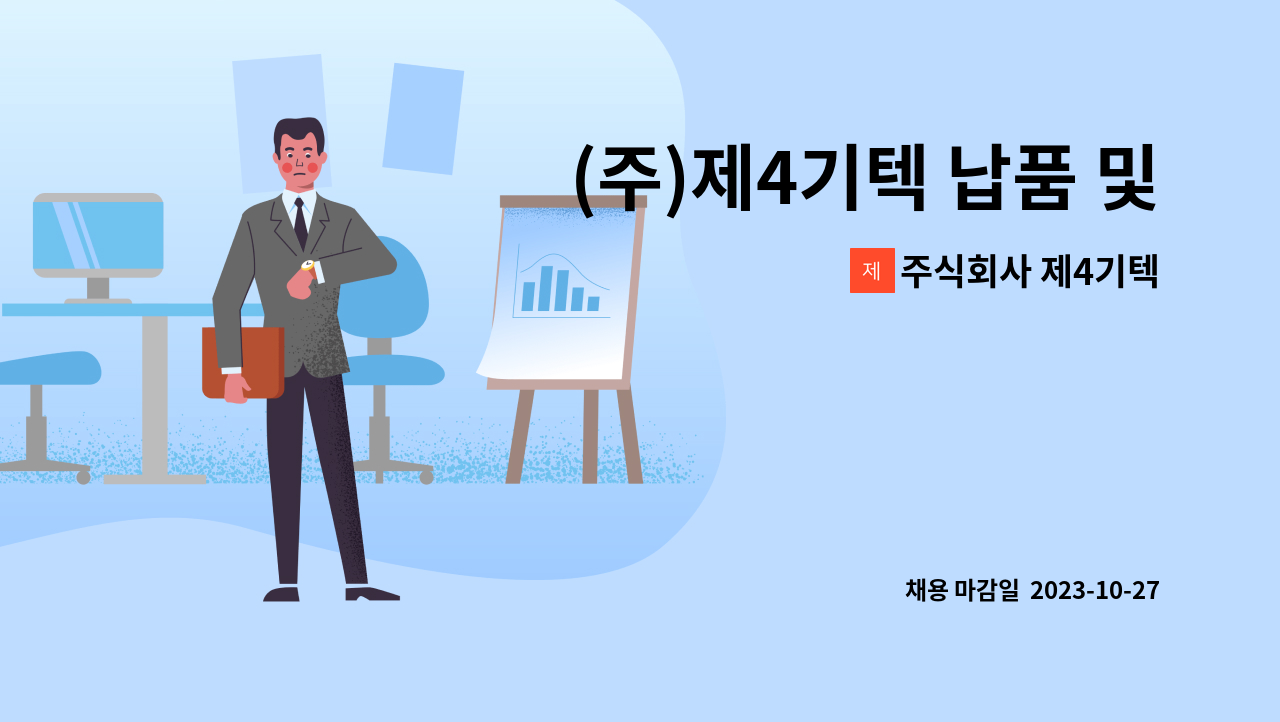 (주)제4기텍 납품 및

제 주식회사 제4기텍

채용 마감일 2023-10-27